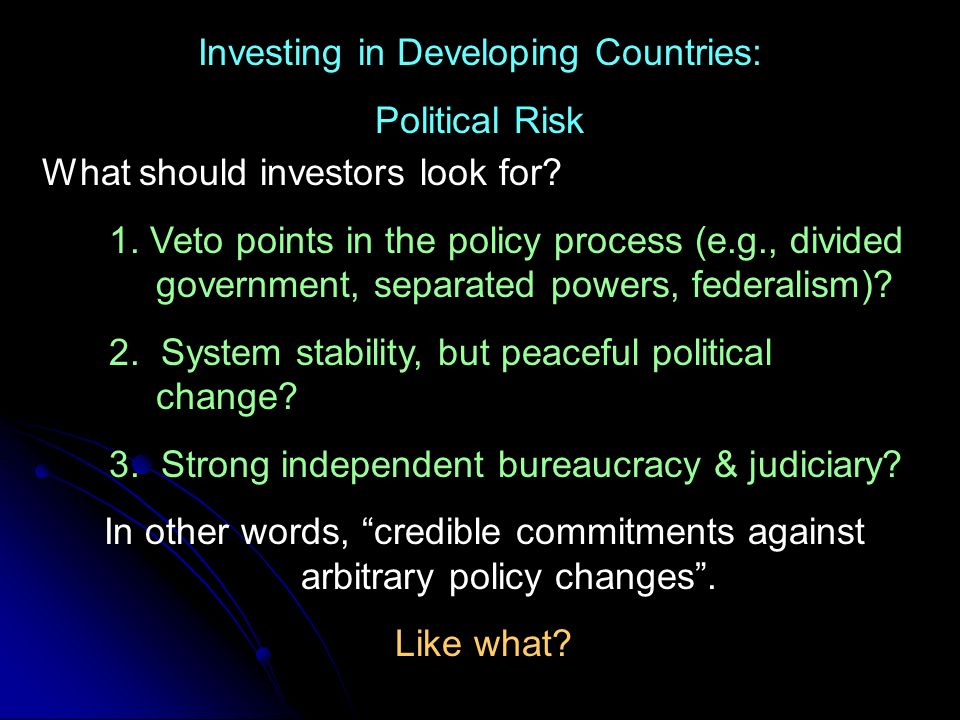 Investing in Developing Countries:

Political Risk

What should investors look for?

1. Veto points in the policy process (e.g., divided government, separated powers, federalism)?

2. System stability, but peaceful political change?

3. Strong independent bureaucracy & judiciary?

In other words, “credible commitments against arbitrary policy changes”.

Like what?